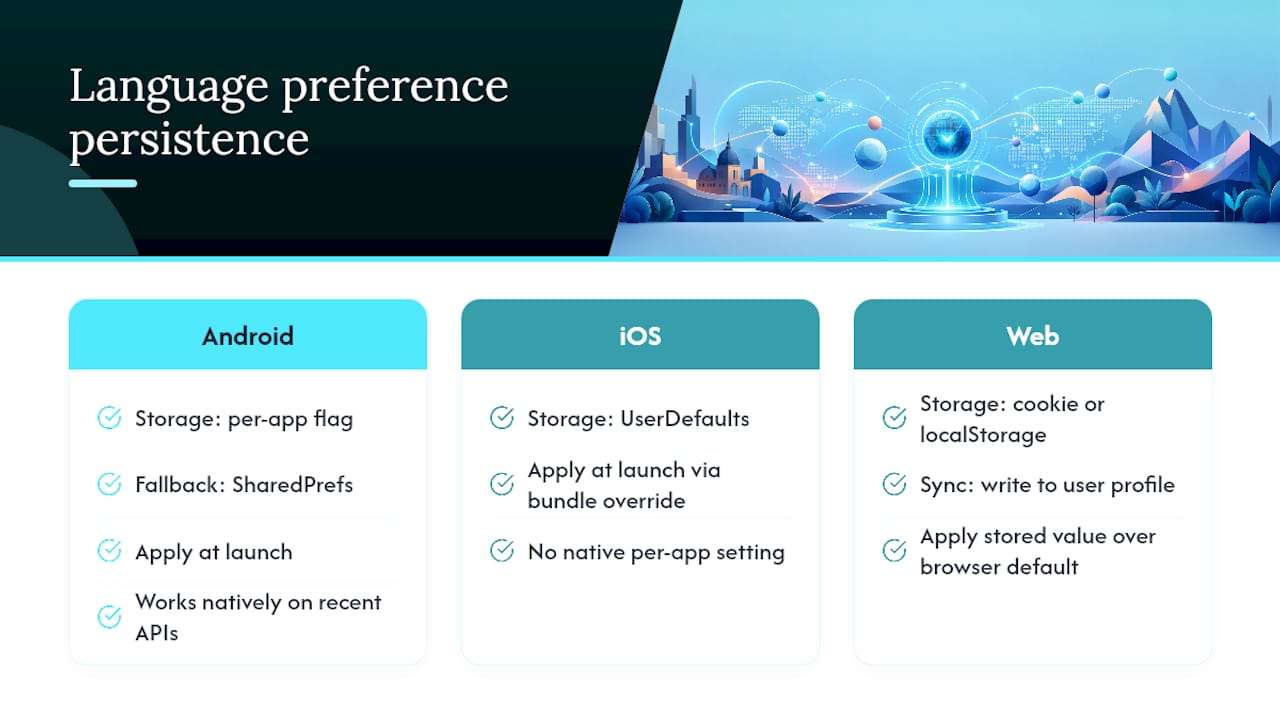 Language preference persistence

Android

Storage: per-app flag

Fallback: SharedPrefs

Apply at launch

Works natively on recent APIs

iOS

Storage: UserDefaults

Apply at launch via bundle override

No native per-app setting

Web

Storage: cookie or localStorage

Sync: write to user profile

Apply stored value over browser default